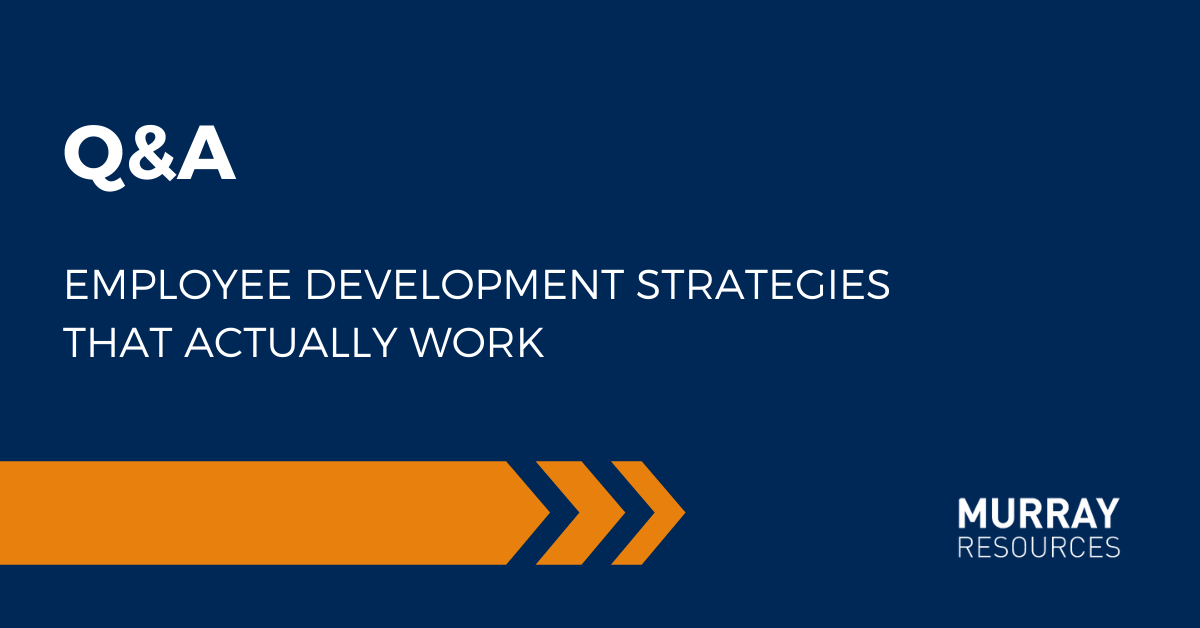 Q&A

EMPLOYEE DEVELOPMENT STRATEGIES THAT ACTUALLY WORK

MURRAY
RESOURCES